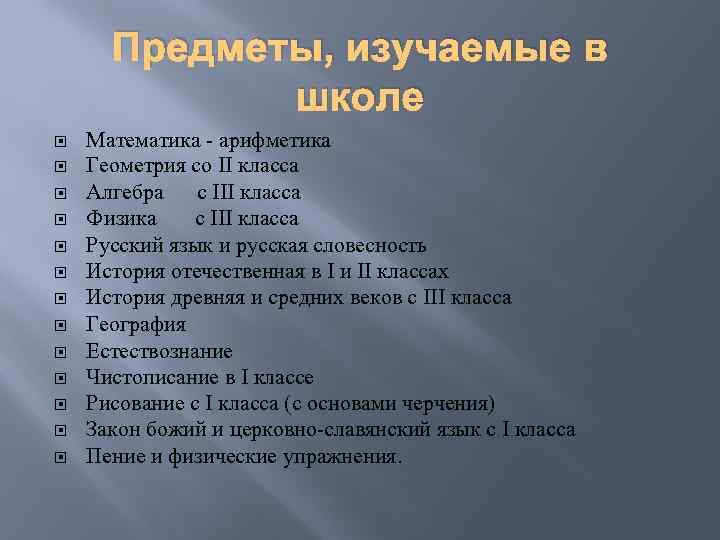 Предметы, изучаемые в школе

Математика - арифметика
Геометрия со II класса
Алгебра с III класса
Физика с III класса
Русский язык и русская словесность
История отечественная в I и II классах
История древняя и средних веков с III класса
География
Естествознание
Чистописание в I классе
Рисование с I класса (с основами черчения)
Закон божий и церковно-славянский язык с I класса
Пение и физические упражнения.